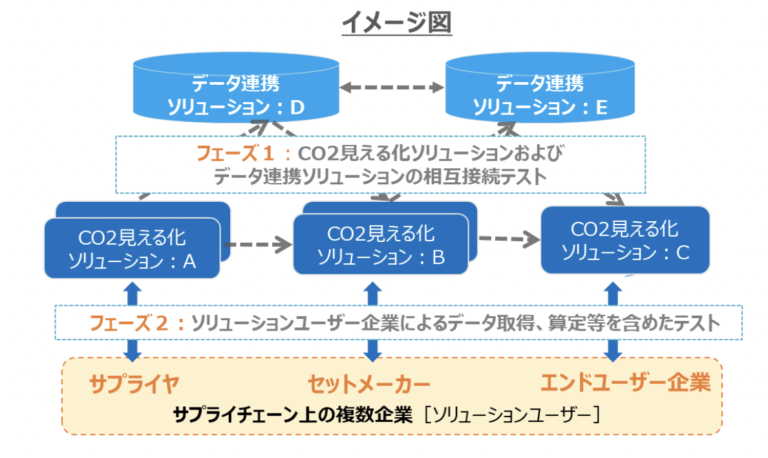 イメージ図

データ連携
ソリューション：D

データ連携
ソリューション：E

フェーズ１：CO2見える化ソリューションおよび
データ連携ソリューションの相互接続テスト

CO2見える化
ソリューション：A

CO2見える化
ソリューション：B

CO2見える化
ソリューション：C

フェーズ２：ソリューションユーザー企業によるデータ取得、算定等を含めたテスト

サプライヤ

セットメーカー

エンドユーザー企業

サプライチェーン上の複数企業［ソリューションユーザー］